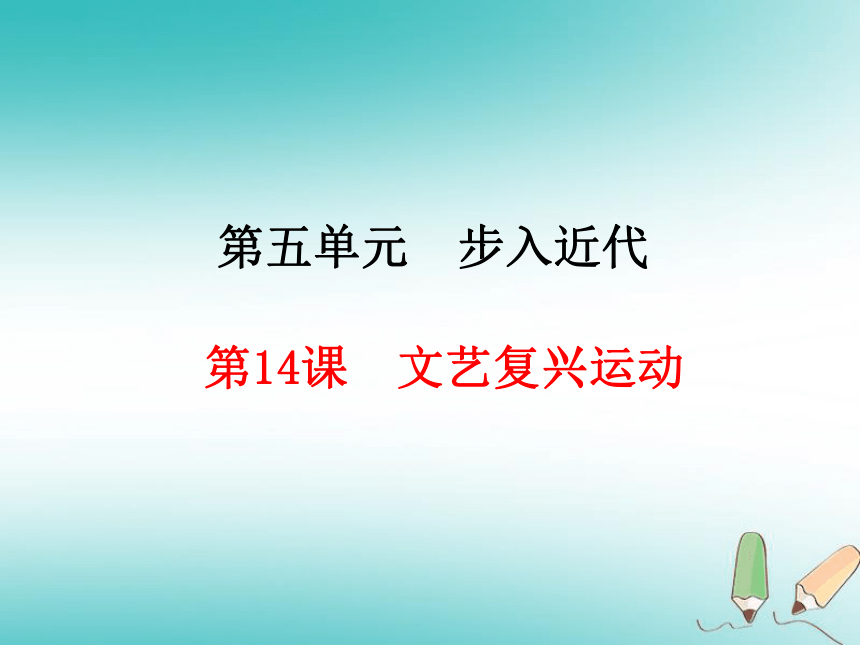 第五单元　步入近代

第14课　文艺复兴运动